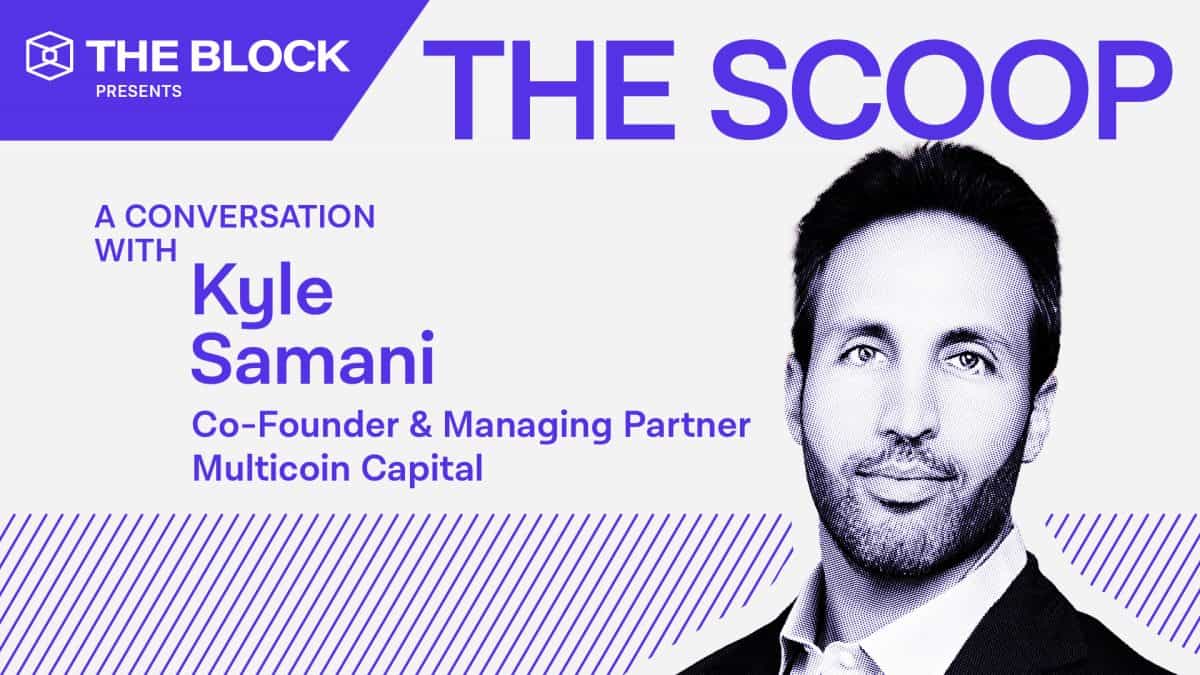 THE BLOCK
PRESENTS

THE SCOOP

A CONVERSATION WITH
Kyle Samani
Co-Founder & Managing Partner
Multicoin Capital